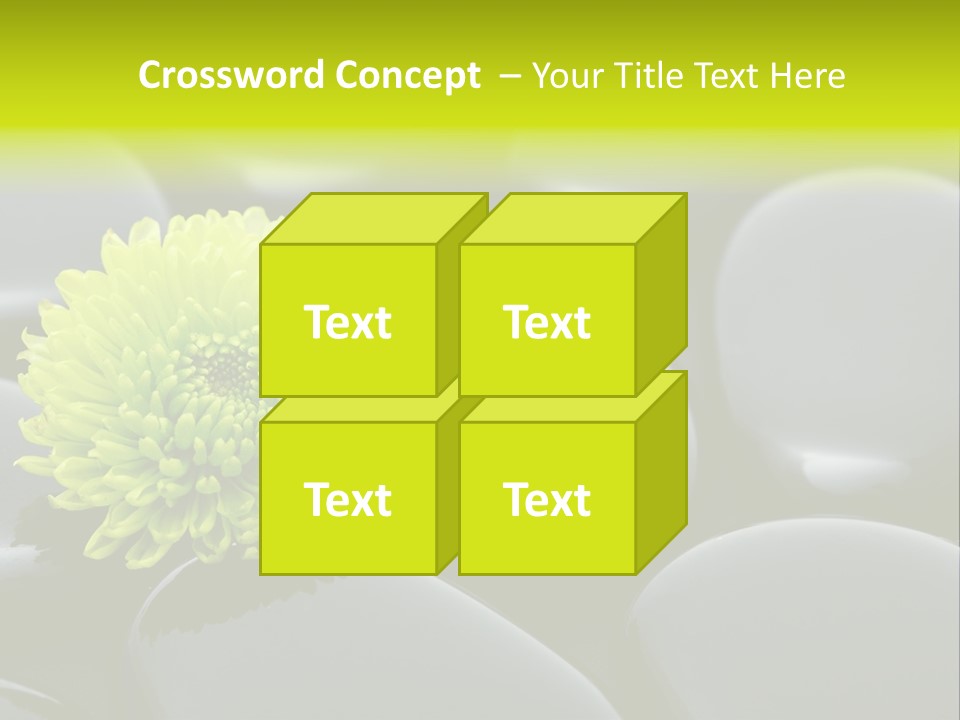 Crossword Concept – Your Title Text Here

Text

Text

Text

Text